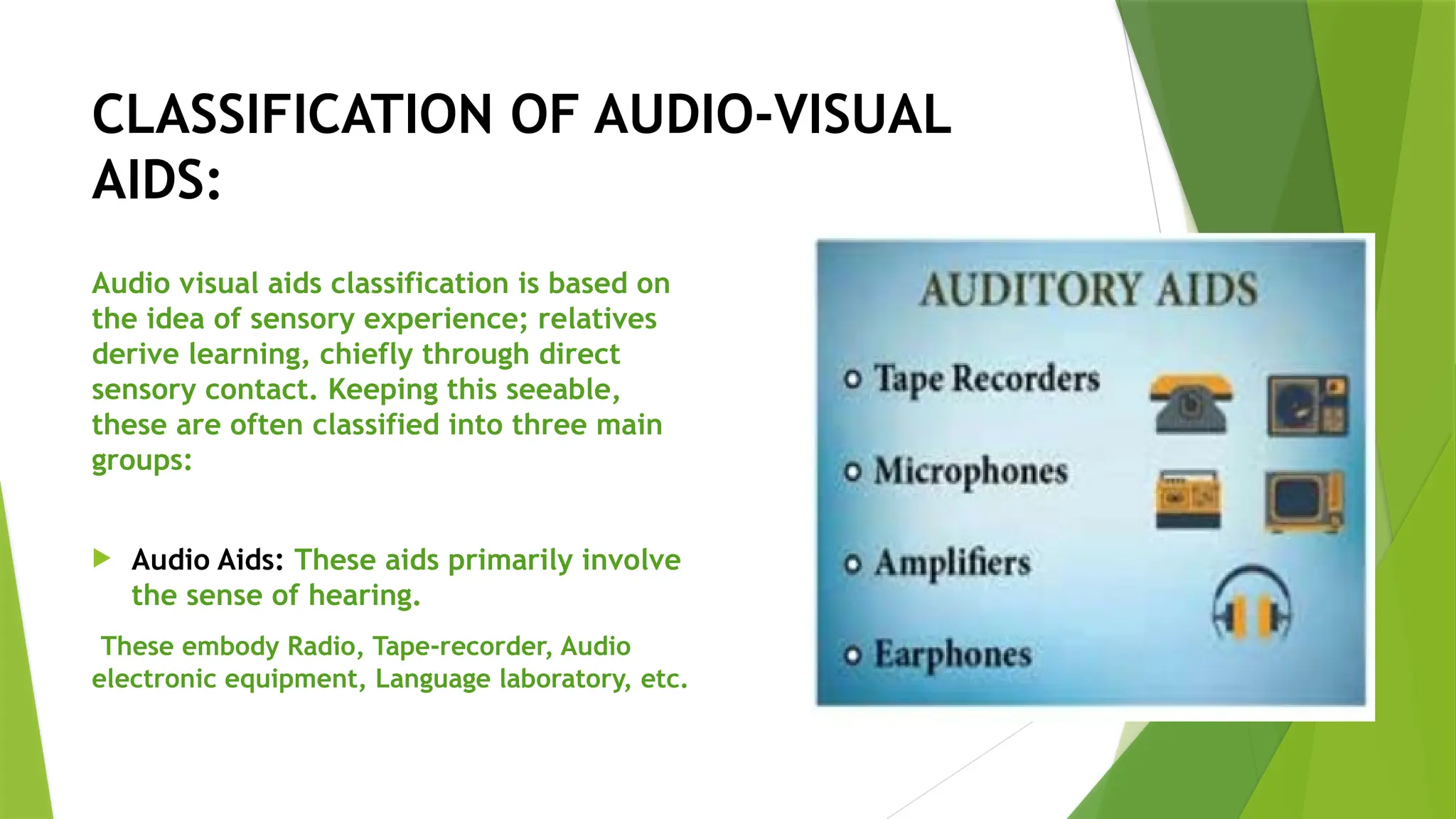 CLASSIFICATION OF AUDIO-VISUAL AIDS:

Audio visual aids classification is based on the idea of sensory experience; relatives derive learning, chiefly through direct sensory contact. Keeping this seeable, these are often classified into three main groups:

Audio Aids: These aids primarily involve the sense of hearing.

These embody Radio, Tape-recorder, Audio electronic equipment, Language laboratory, etc.

AUDITORY AIDS

Tape Recorders

Microphones

Amplifiers

Earphones